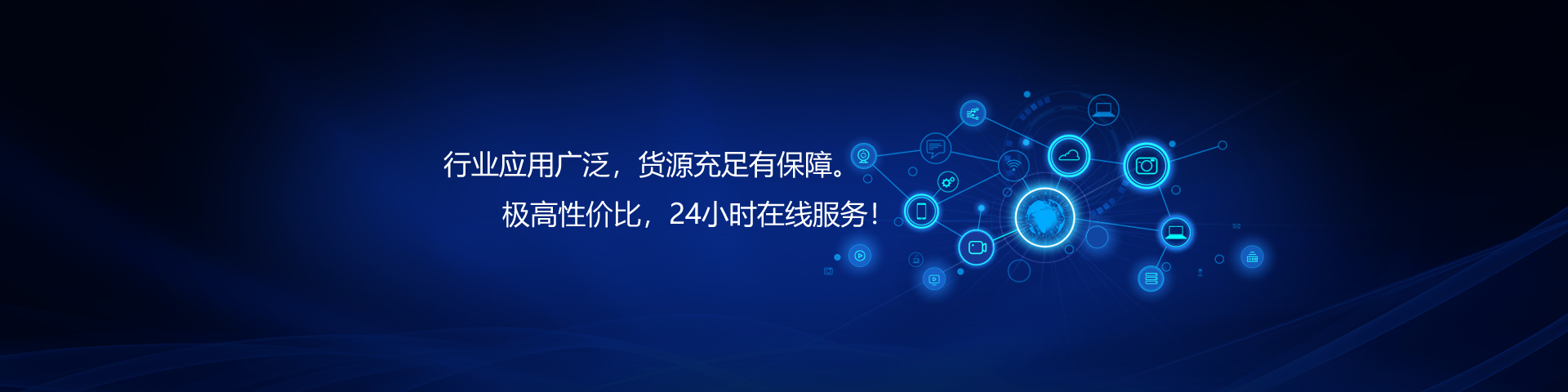 行业应用广泛，货源充足有保障。

极高性价比，24小时在线服务！